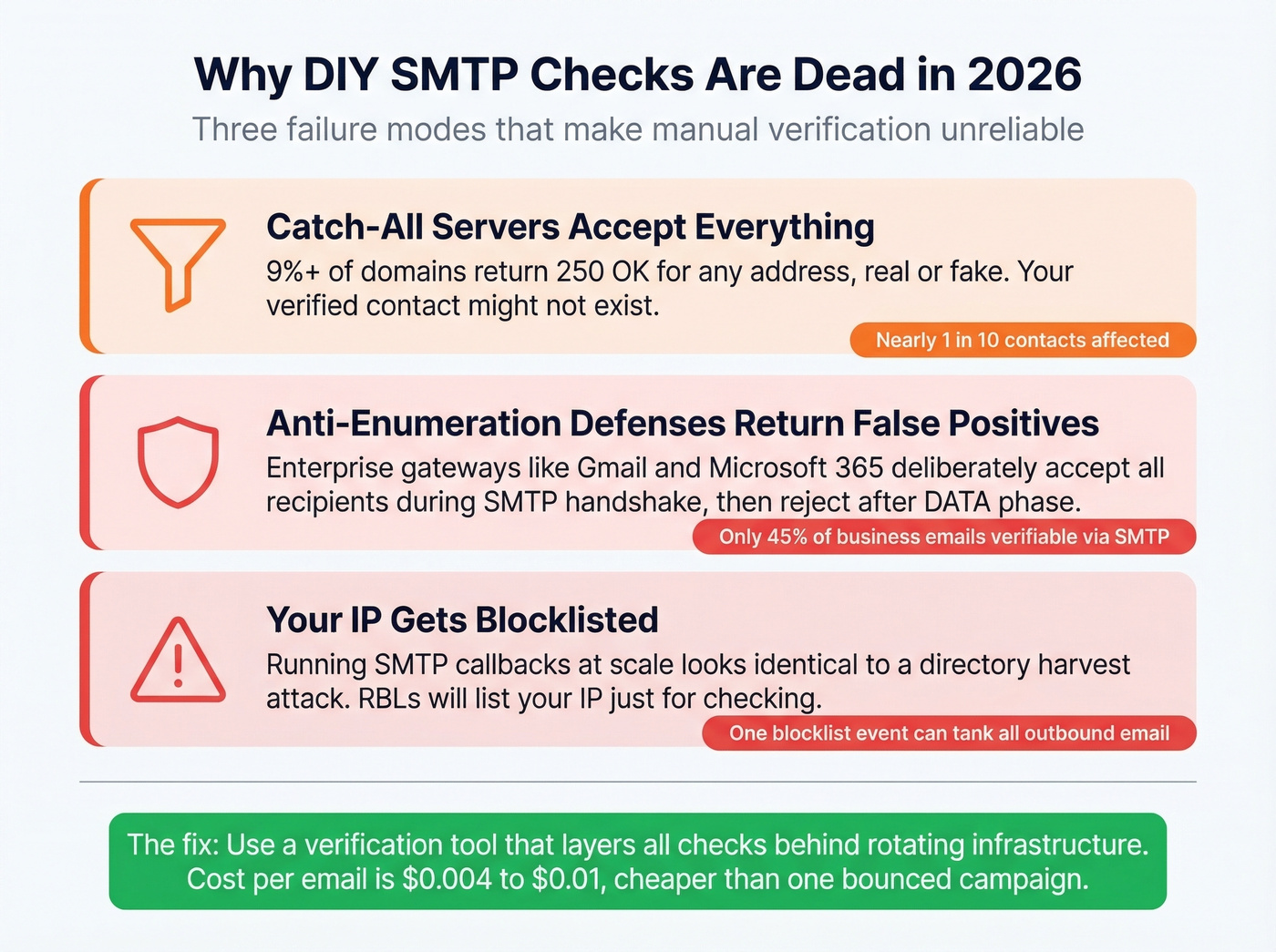 Why DIY SMTP Checks Are Dead in 2026

Three failure modes that make manual verification unreliable

Catch-All Servers Accept Everything

9%+ of domains return 250 OK for any address, real or fake. Your verified contact might not exist.

Nearly 1 in 10 contacts affected

Anti-Enumeration Defenses Return False Positives

Enterprise gateways like Gmail and Microsoft 365 deliberately accept all recipients during SMTP handshake, then reject after DATA phase.

Only 45% of business emails verifiable via SMTP

Your IP Gets Blocklisted

Running SMTP callbacks at scale looks identical to a directory harvest attack. RBLs will list your IP just for checking.

One blocklist event can tank all outbound email

The fix: Use a verification tool that layers all checks behind rotating infrastructure. Cost per email is \$0.004 to \$0.01, cheaper than one bounced campaign.